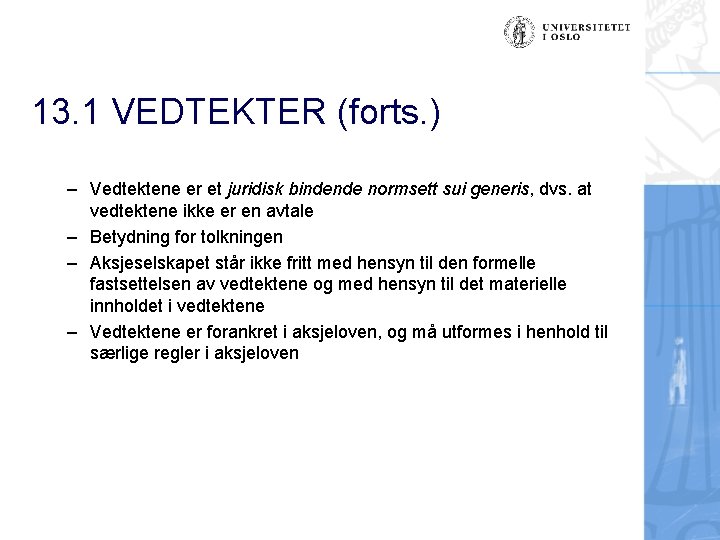 UNIVERSITETET I OSLO

13.1 VEDTEKTER (forts.)

– Vedtektene er et juridisk bindende normsett sui generis, dvs. at vedtektene ikke er en avtale

– Betydning for tolkningen

– Aksjeselskapet står ikke fritt med hensyn til den formelle fastsettelsen av vedtektene og med hensyn til det materielle innholdet i vedtektene

– Vedtektene er forankret i aksjeloven, og må utformes i henhold til særlige regler i aksjeloven